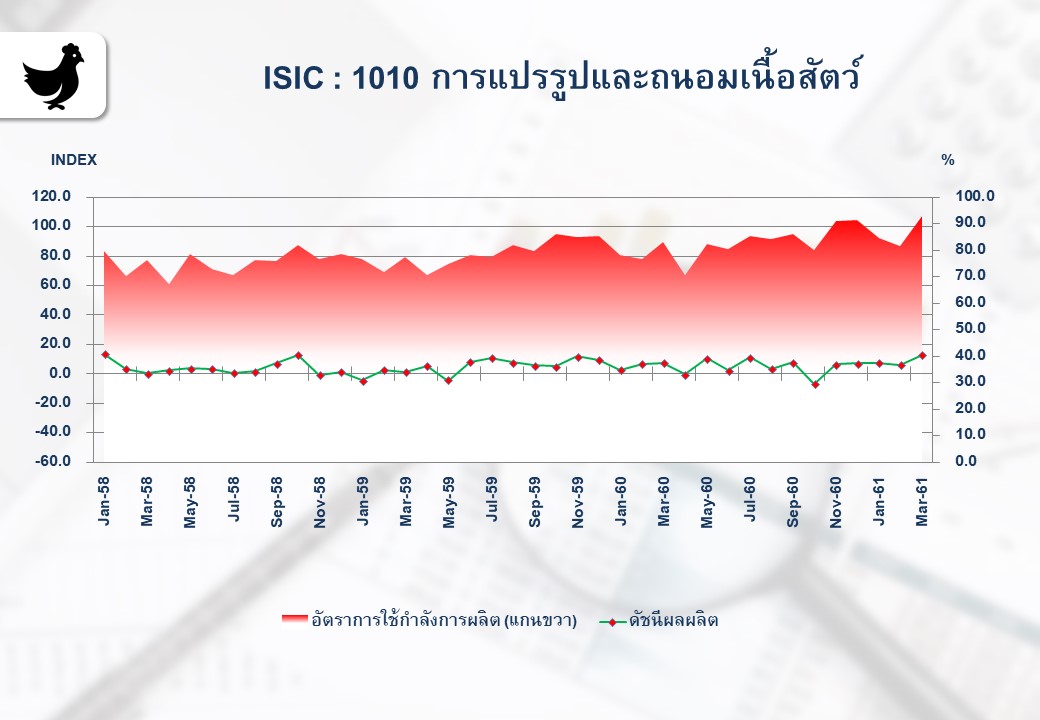 ISIC : 1010 การแปรรูปและถนอมเนื้อสัตว์

INDEX

%

120.0
100.0
80.0
60.0
40.0
20.0
0.0
-20.0
-40.0
-60.0

100.0
90.0
80.0
70.0
60.0
50.0
40.0
30.0
20.0
10.0
0.0

Jan-58
Mar-58
May-58
Jul-58
Sep-58
Nov-58
Jan-59
Mar-59
May-59
Jul-59
Sep-59
Nov-59
Jan-60
Mar-60
May-60
Jul-60
Sep-60
Nov-60
Jan-61
Mar-61

อัตราการใช้กำลังการผลิต (แกนขวา)
ดัชนีผลผลิต